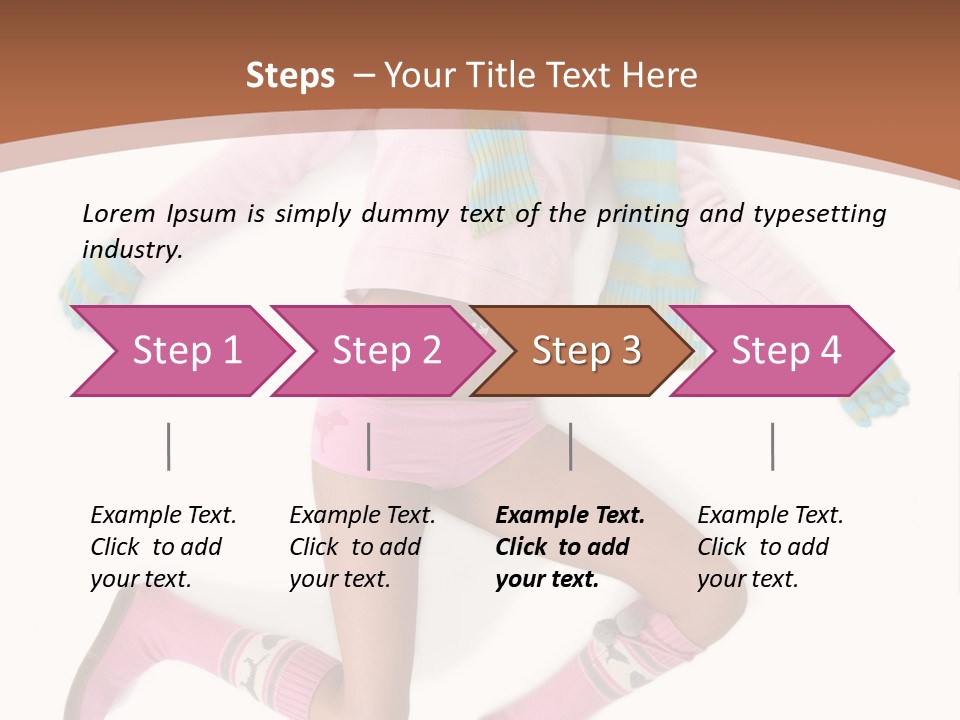 Steps – Your Title Text Here

Lorem Ipsum is simply dummy text of the printing and typesetting industry.

Step 1

Step 2

Step 3

Step 4

Example Text. Click to add your text.

Example Text. Click to add your text.

Example Text. Click to add your text.

Example Text. Click to add your text.